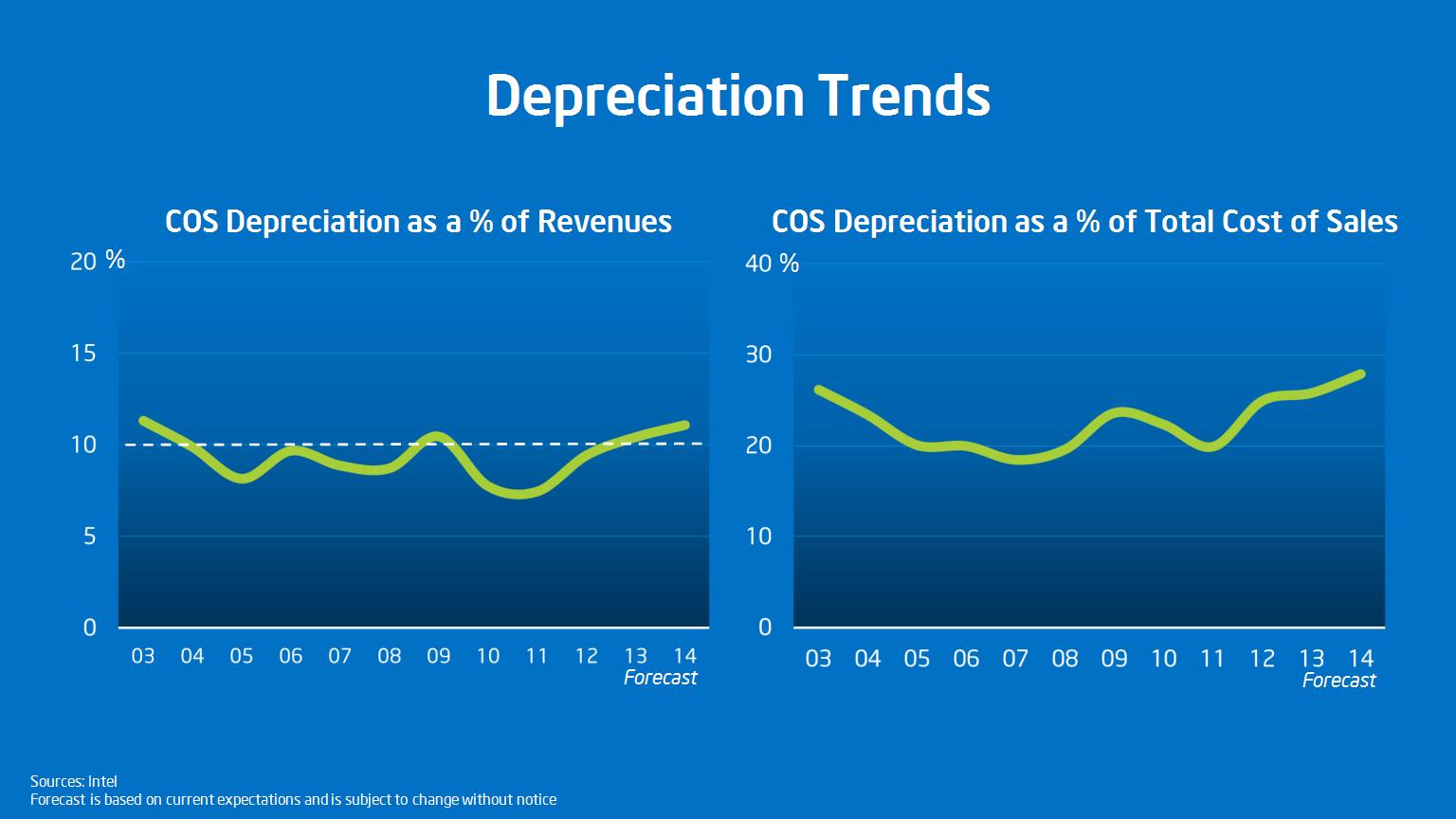 Depreciation Trends

COS Depreciation as a % of Revenues

20 %
15
10
5
0
03 04 05 06 07 08 09 10 11 12 13 14
Forecast

COS Depreciation as a % of Total Cost of Sales

40 %
30
20
10
0
03 04 05 06 07 08 09 10 11 12 13 14
Forecast

Sources: Intel
Forecast is based on current expectations and is subject to change without notice